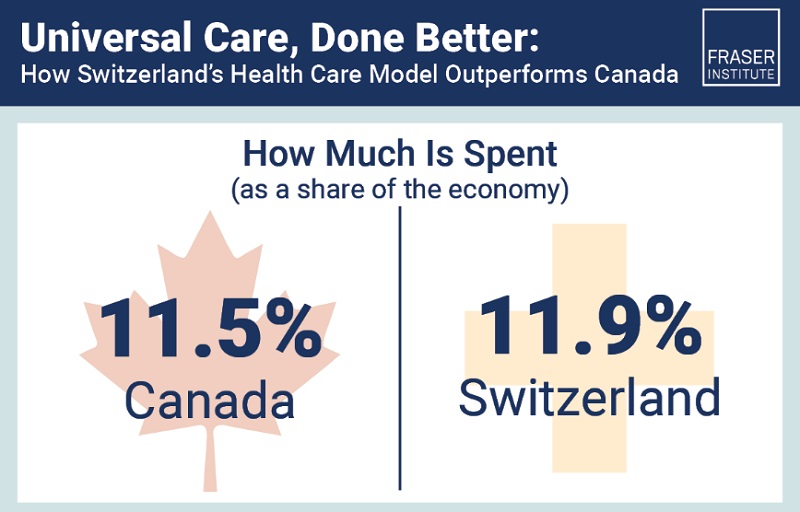 Universal Care, Done Better:
How Switzerland's Health Care Model Outperforms Canada

FRASER
INSTITUTE

How Much Is Spent
(as a share of the economy)

11.5%
Canada

11.9%
Switzerland